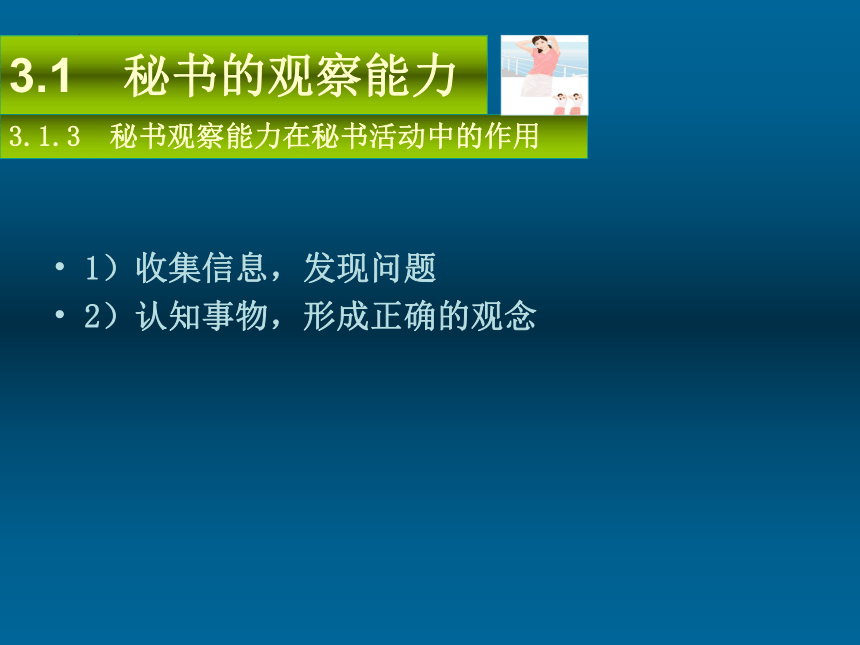 3.1 秘书的观察能力

3.1.3 秘书观察能力在秘书活动中的作用

• 1）收集信息，发现问题
• 2）认知事物，形成正确的观念